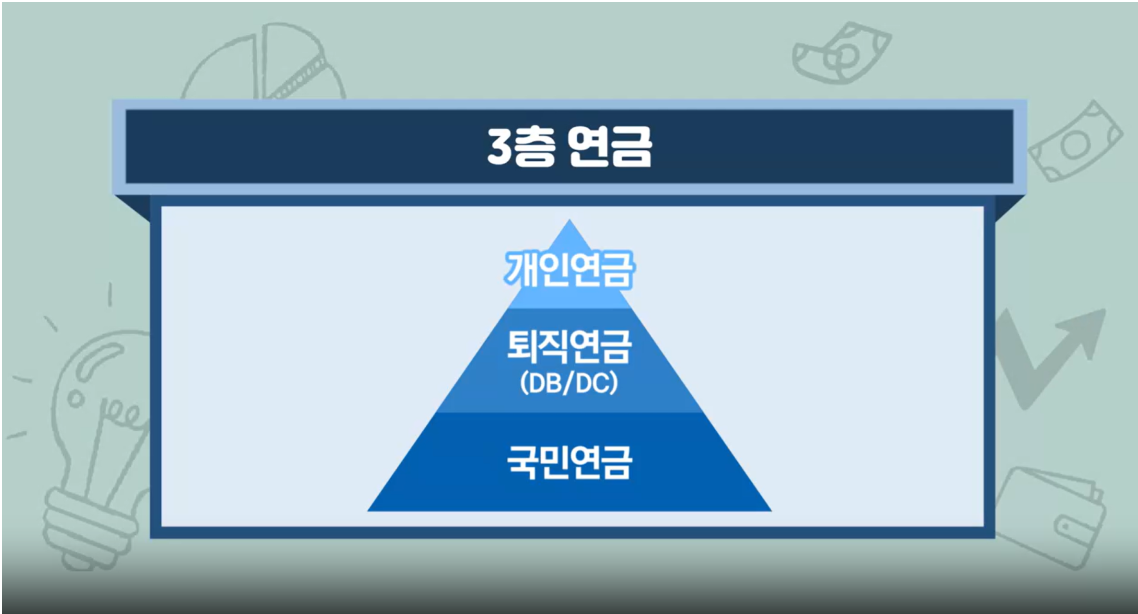 3층 연금

개인연금

퇴직연금
(DB/DC)

국민연금